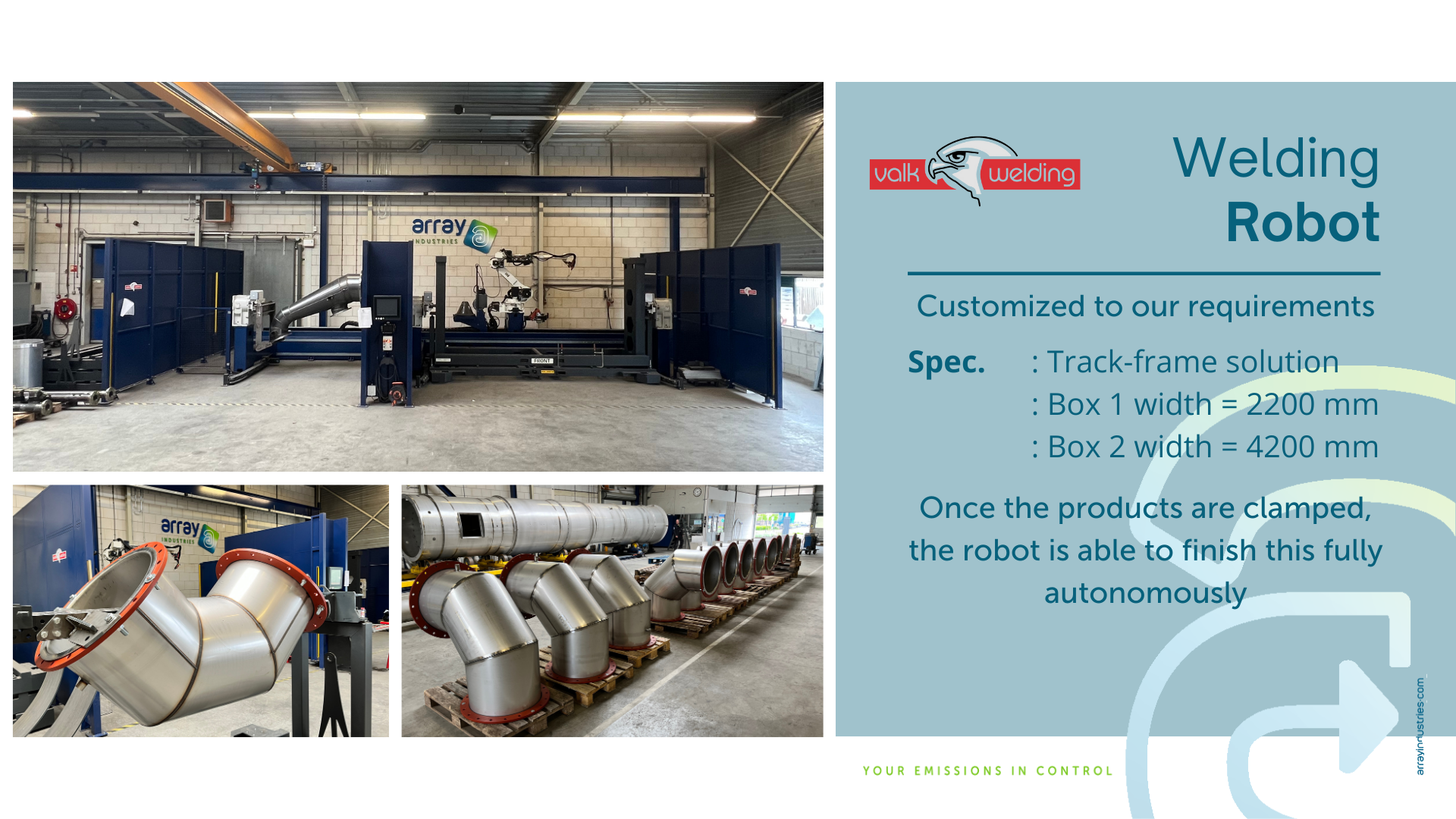 array
INDUSTRIES

FRONT

array
INDUSTRIES

valk welding

Welding
Robot

Customized to our requirements

Spec. : Track-frame solution
: Box 1 width = 2200 mm
: Box 2 width = 4200 mm

Once the products are clamped, the robot is able to finish this fully autonomously

YOUR EMISSIONS IN CONTROL

arrayindustries.com